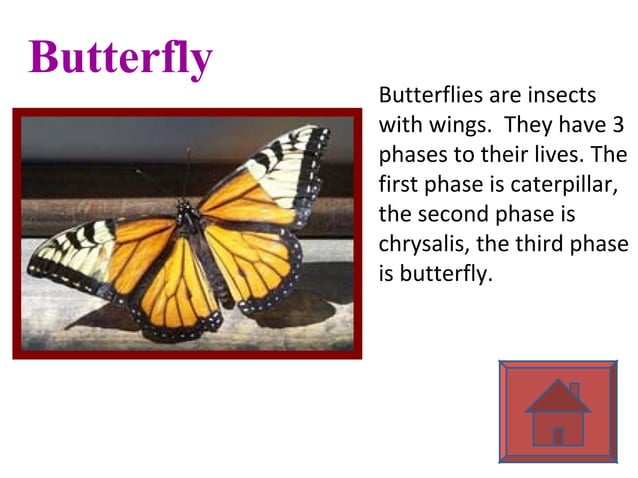 Butterfly

Butterflies are insects with wings. They have 3 phases to their lives. The first phase is caterpillar, the second phase is chrysalis, the third phase is butterfly.